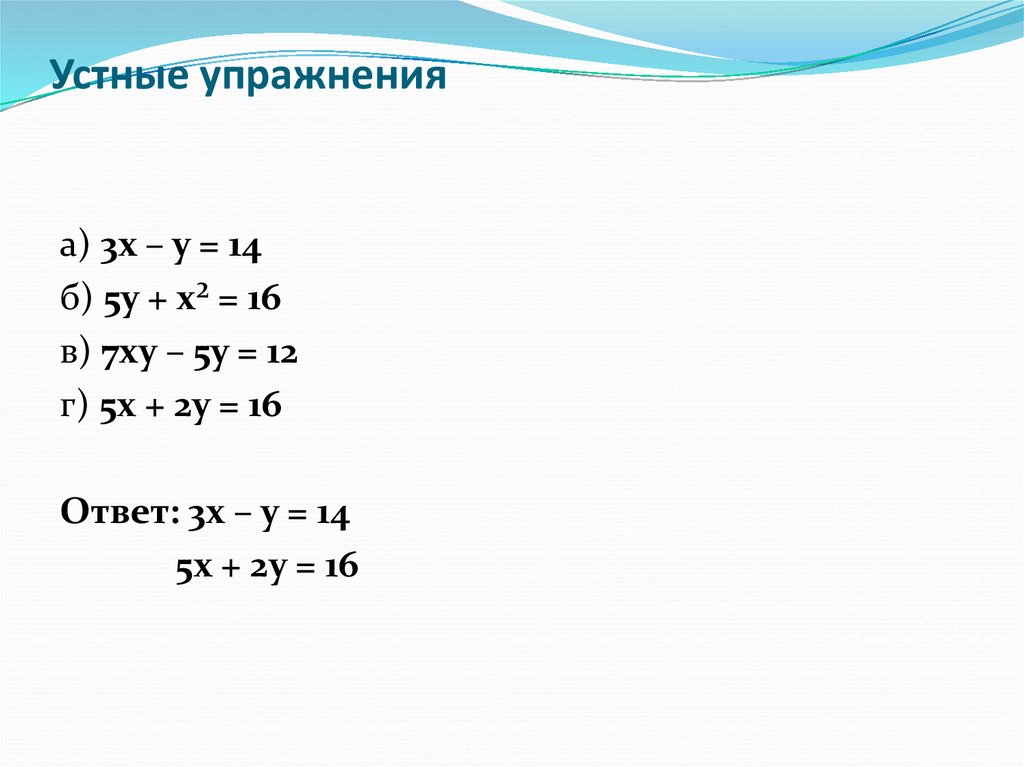 Устные упражнения

а) $3x - y = 14$
б) $5y + x^2 = 16$
в) $7xy - 5y = 12$
г) $5x + 2y = 16$

Ответ: $3x - y = 14$
$5x + 2y = 16$